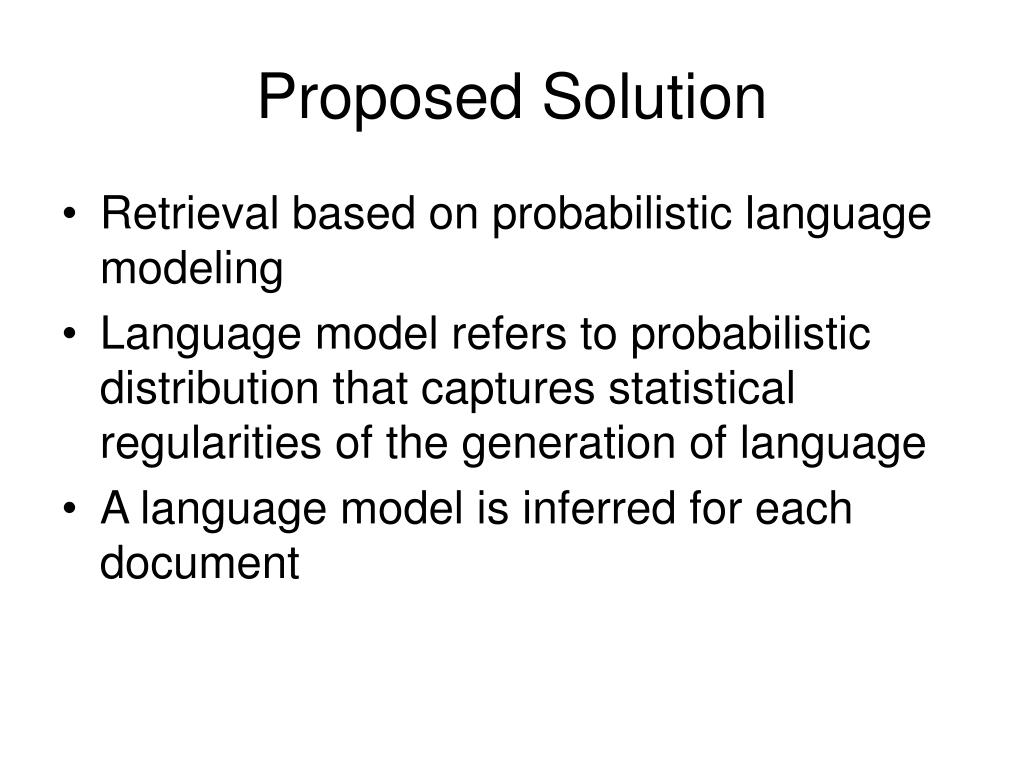 Proposed Solution

• Retrieval based on probabilistic language modeling
• Language model refers to probabilistic distribution that captures statistical regularities of the generation of language
• A language model is inferred for each document